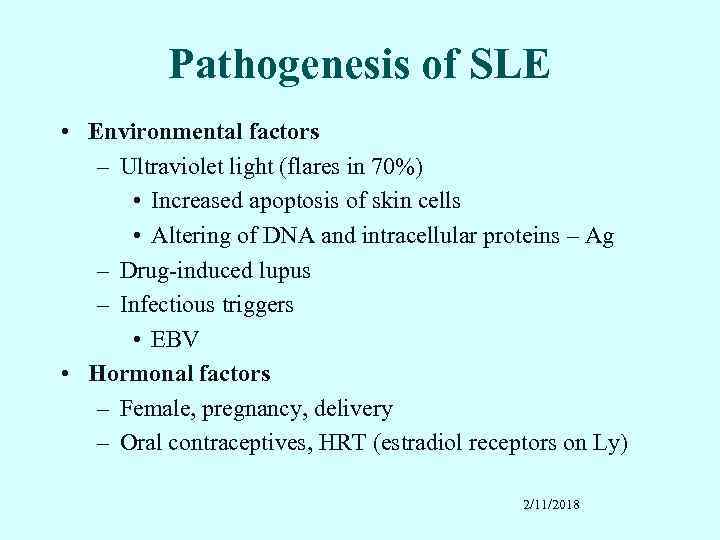 Pathogenesis of SLE

• Environmental factors
– Ultraviolet light (flares in 70%)
• Increased apoptosis of skin cells
• Altering of DNA and intracellular proteins – Ag
– Drug-induced lupus
– Infectious triggers
• EBV
• Hormonal factors
– Female, pregnancy, delivery
– Oral contraceptives, HRT (estradiol receptors on Ly)

2/11/2018